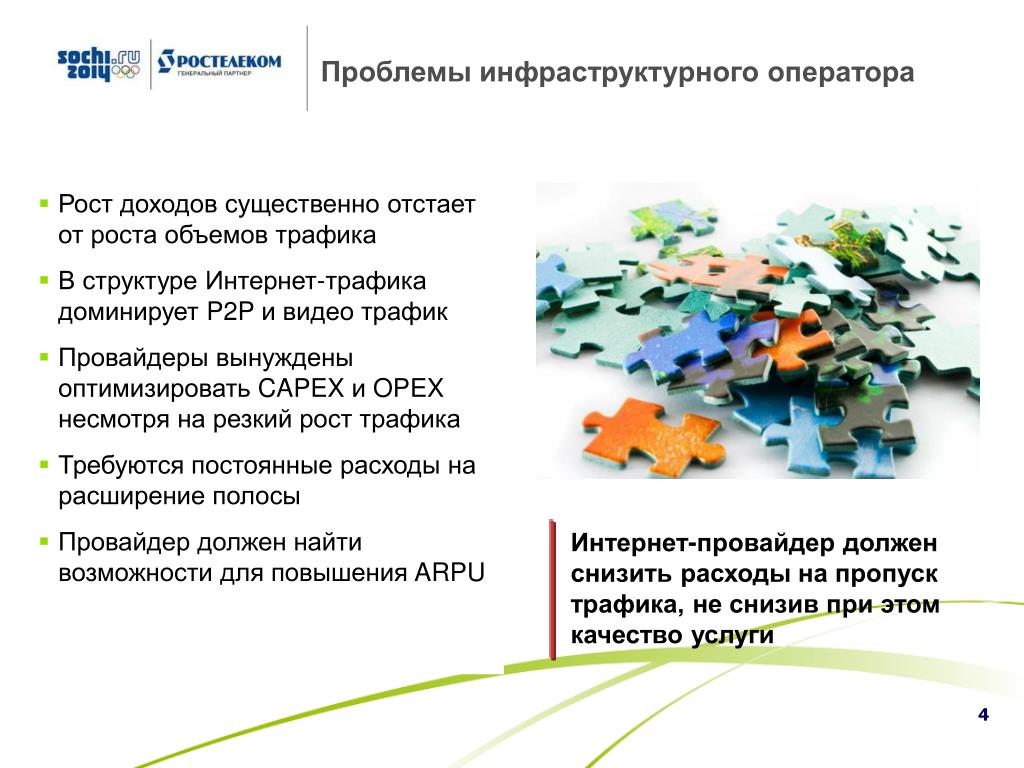 sochi.ru 2014

РОСТЕЛЕКОМ
ГЕНЕРАЛЬНЫЙ ПАРТНЕР

Проблемы инфраструктурного оператора

▪ Рост доходов существенно отстает от роста объемов трафика

▪ В структуре Интернет-трафика доминирует P2P и видео трафик

▪ Провайдеры вынуждены оптимизировать CAPEX и OPEX несмотря на резкий рост трафика

▪ Требуются постоянные расходы на расширение полосы

▪ Провайдер должен найти возможности для повышения ARPU

Интернет-провайдер должен снизить расходы на пропуск трафика, не снизив при этом качество услуги

4